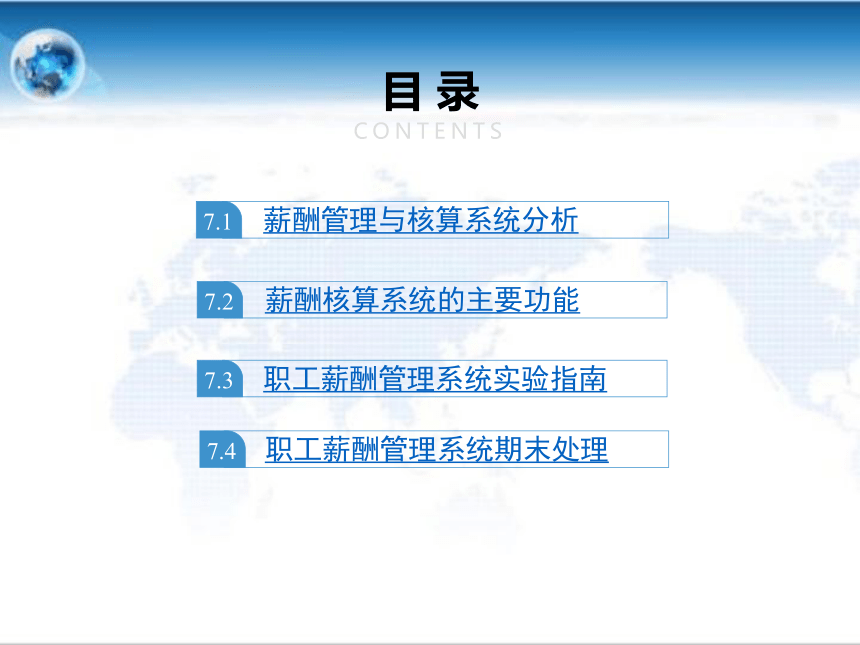 目 录
CONTENTS

7.1 薪酬管理与核算系统分析

7.2 薪酬核算系统的主要功能

7.3 职工薪酬管理系统实验指南

7.4 职工薪酬管理系统期末处理